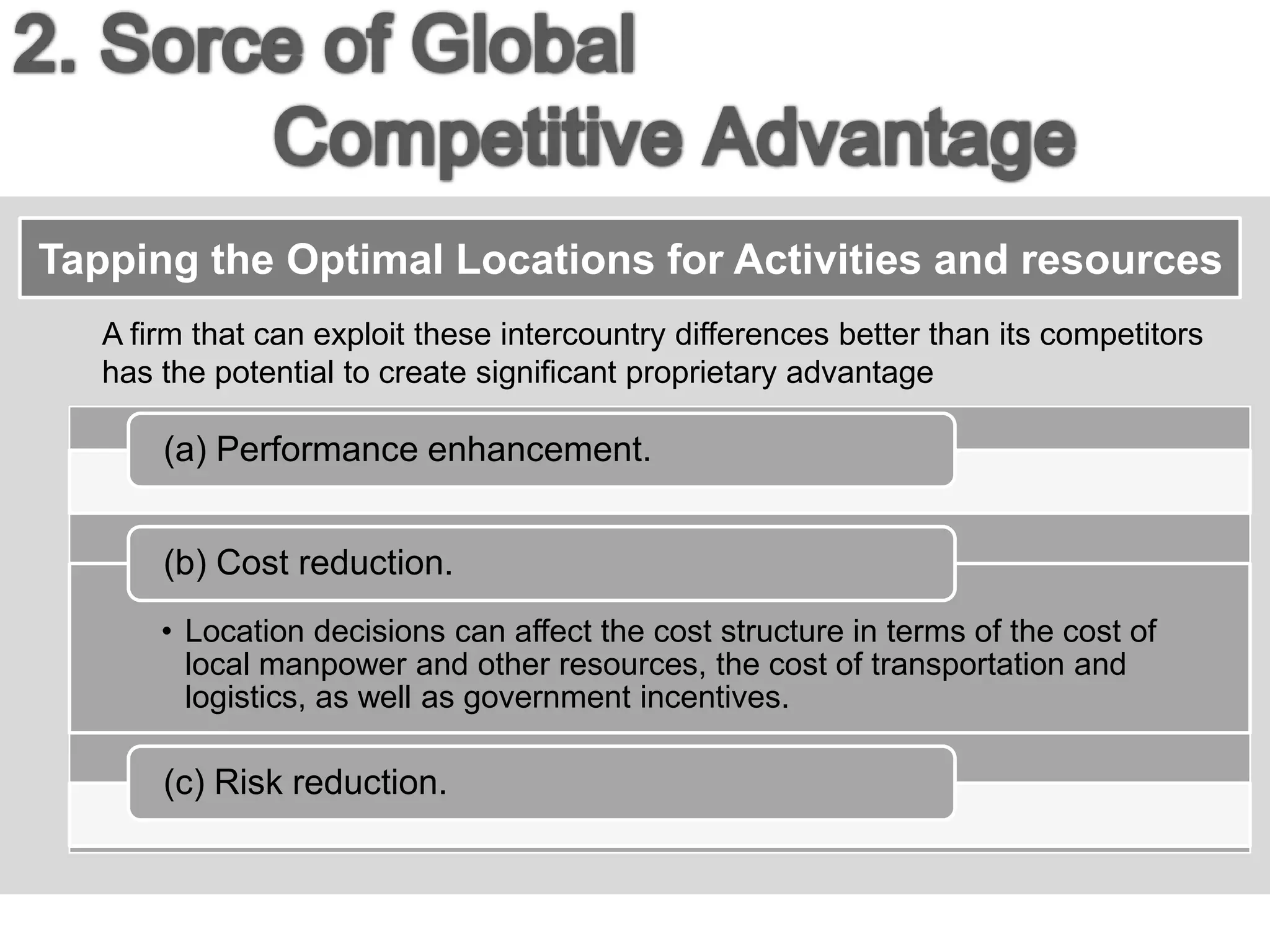 2. Sorce of Global Competitive Advantage

Tapping the Optimal Locations for Activities and resources

A firm that can exploit these intercountry differences better than its competitors has the potential to create significant proprietary advantage

(a) Performance enhancement.

(b) Cost reduction.

• Location decisions can affect the cost structure in terms of the cost of local manpower and other resources, the cost of transportation and logistics, as well as government incentives.

(c) Risk reduction.